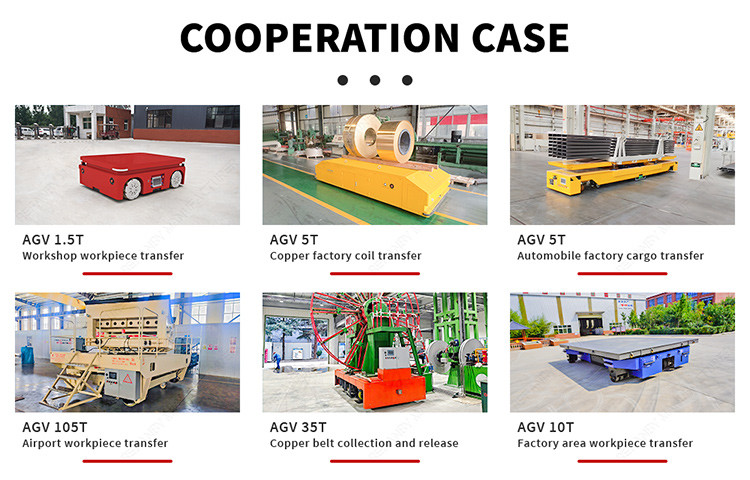 COOPERATION CASE

AGV 1.5T
Workshop workpiece transfer

AGV 5T
Copper factory coil transfer

AGV 5T
Automobile factory cargo transfer

AGV 105T
Airport workpiece transfer

AGV 35T
Copper belt collection and release

AGV 10T
Factory area workpiece transfer